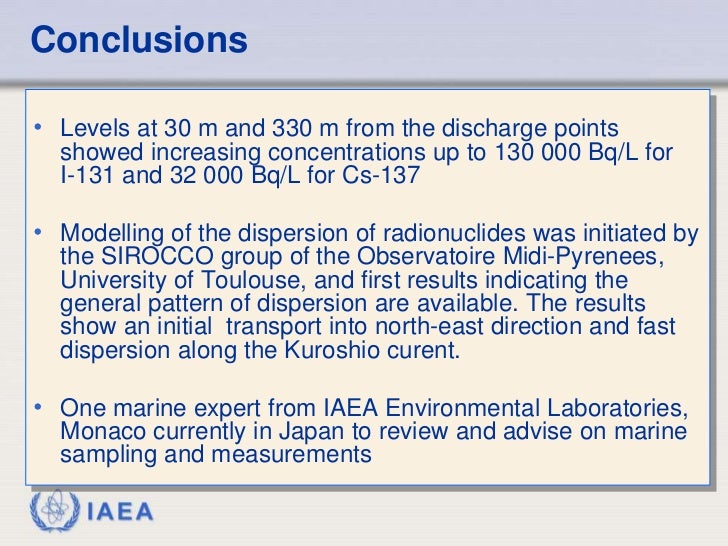 Conclusions

• Levels at 30 m and 330 m from the discharge points showed increasing concentrations up to 130 000 Bq/L for I-131 and 32 000 Bq/L for Cs-137

• Modelling of the dispersion of radionuclides was initiated by the SIROCCO group of the Observatoire Midi-Pyrenees, University of Toulouse, and first results indicating the general pattern of dispersion are available. The results show an initial transport into north-east direction and fast dispersion along the Kuroshio curent.

• One marine expert from IAEA Environmental Laboratories, Monaco currently in Japan to review and advise on marine sampling and measurements

IAEA